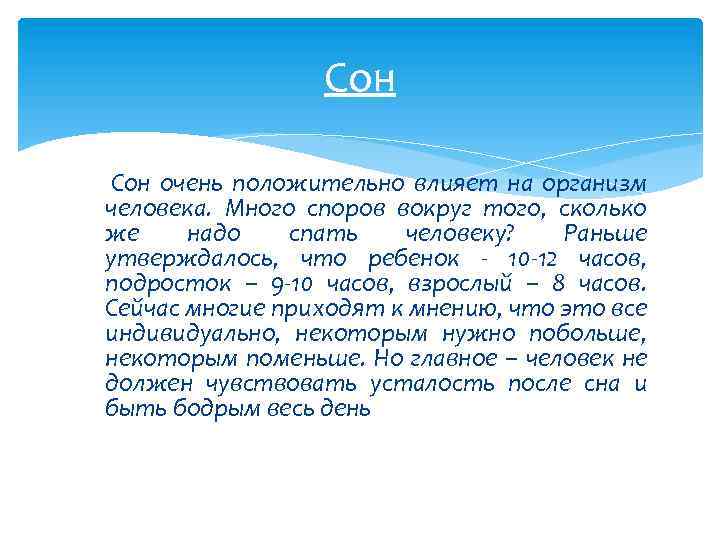 Сон

Сон очень положительно влияет на организм человека. Много споров вокруг того, сколько же надо спать человеку? Раньше утверждалось, что ребенок - 10-12 часов, подросток – 9-10 часов, взрослый – 8 часов. Сейчас многие приходят к мнению, что это все индивидуально, некоторым нужно побольше, некоторым поменьше. Но главное – человек не должен чувствовать усталость после сна и быть бодрым весь день